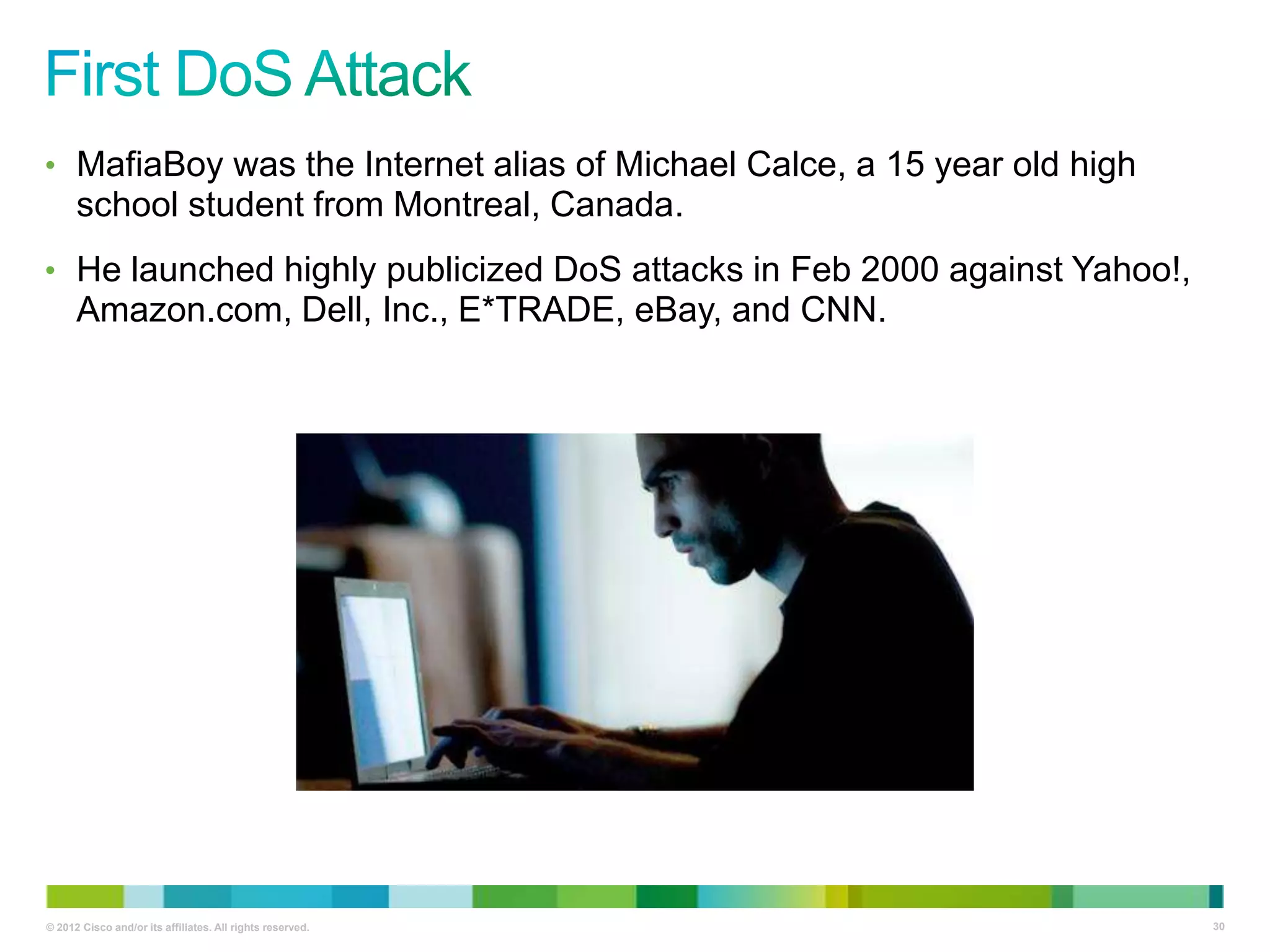 First DoS Attack

• MafiaBoy was the Internet alias of Michael Calce, a 15 year old high school student from Montreal, Canada.

• He launched highly publicized DoS attacks in Feb 2000 against Yahoo!, Amazon.com, Dell, Inc., E*TRADE, eBay, and CNN.

© 2012 Cisco and/or its affiliates. All rights reserved.

30